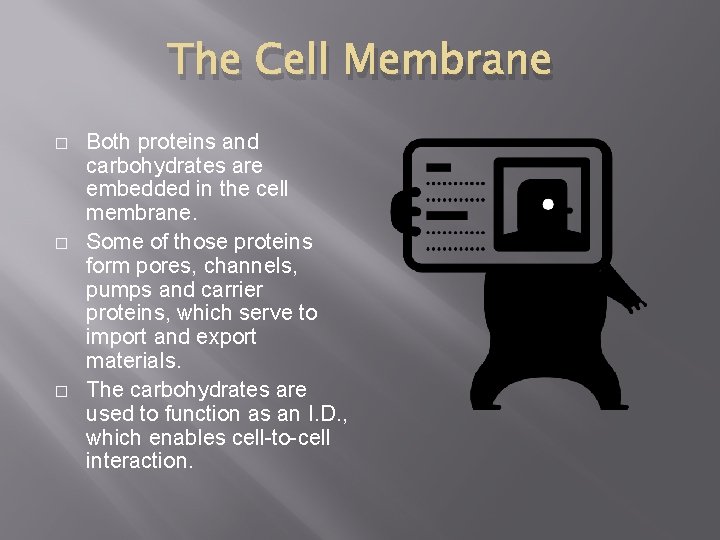 The Cell Membrane

□ Both proteins and carbohydrates are embedded in the cell membrane.

□ Some of those proteins form pores, channels, pumps and carrier proteins, which serve to import and export materials.

□ The carbohydrates are used to function as an I.D., which enables cell-to-cell interaction.